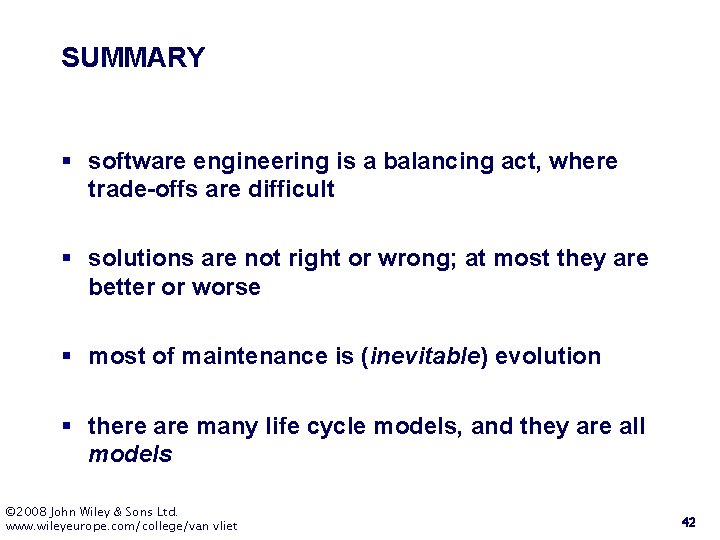 SUMMARY

▪ software engineering is a balancing act, where trade-offs are difficult

▪ solutions are not right or wrong; at most they are better or worse

▪ most of maintenance is (inevitable) evolution

▪ there are many life cycle models, and they are all models

©2008 John Wiley & Sons Ltd.
www.wileyeurope.com/college/van vliet

42